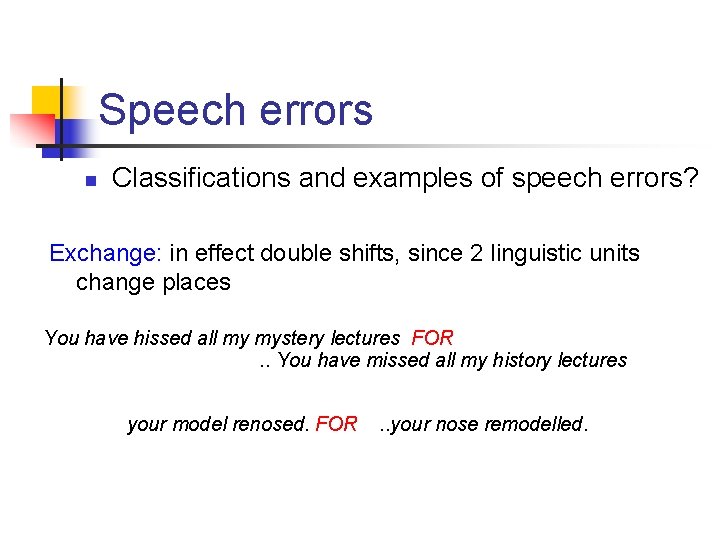 Speech errors

Classifications and examples of speech errors?

Exchange: in effect double shifts, since 2 linguistic units change places

You have hissed all my mystery lectures FOR .. You have missed all my history lectures

your model renosed. FOR ..your nose remodelled.